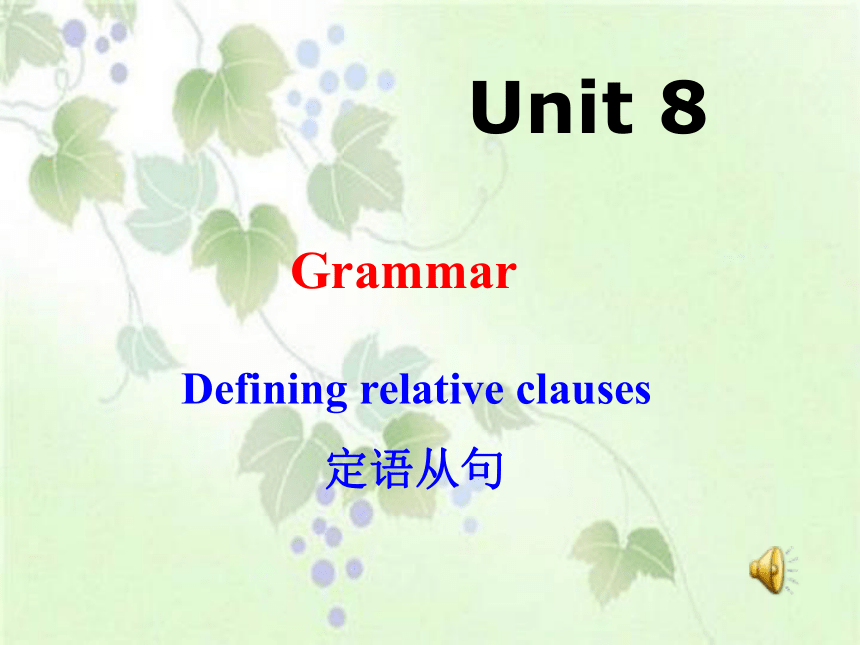 Unit 8

Grammar

Defining relative clauses

定语从句